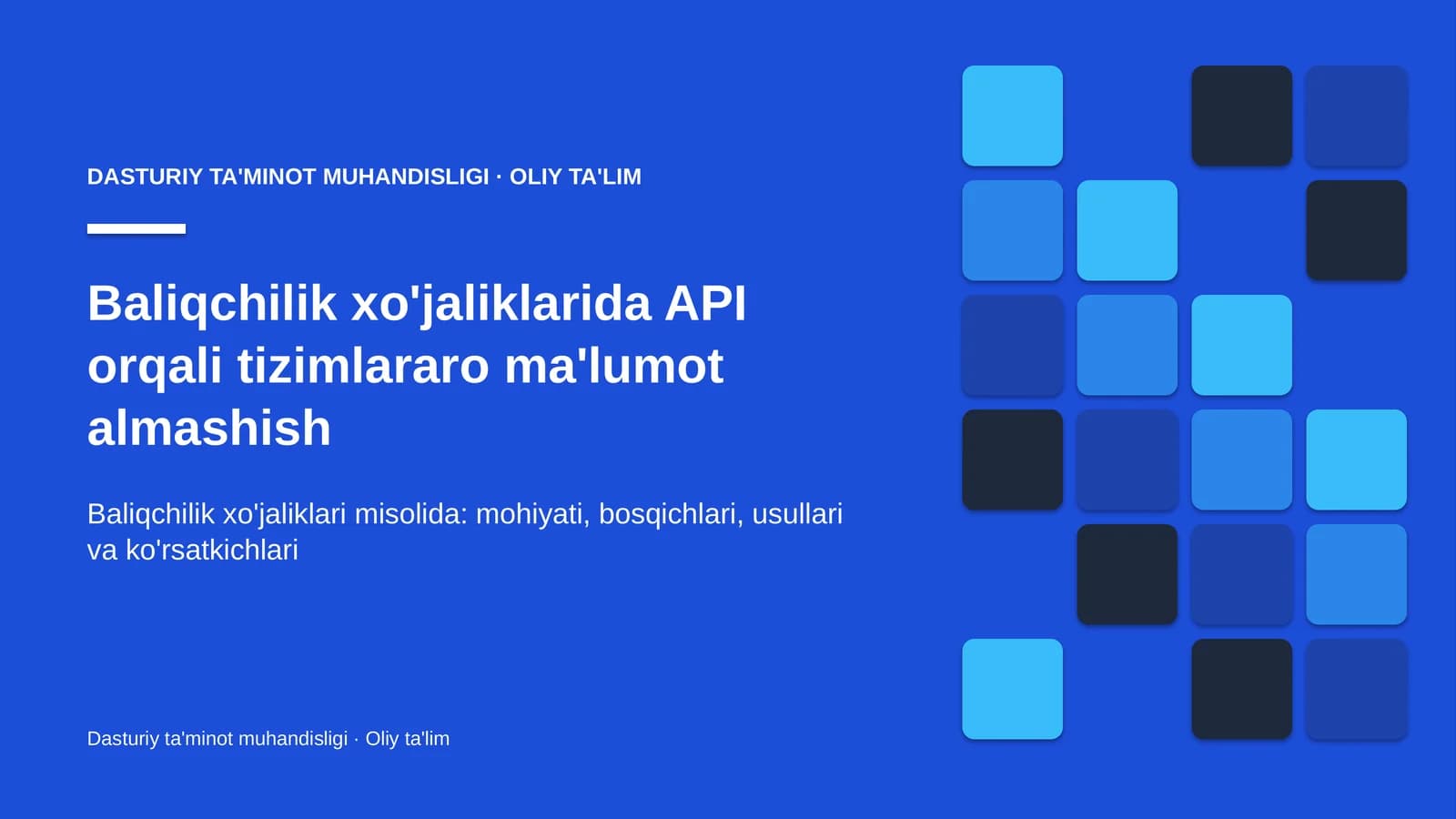 DASTURIY TA'MINOT MUHANDISLIGI · OLIY TA'LIM

Baliqchilik xo'jaliklarida API orqali tizimlararo ma'lumot almashish

Baliqchilik xo'jaliklari misolida: mohiyati, bosqichlari, usullari va ko'rsatkichlari

Dasturiy ta'minot muhandisligi · Oliy ta'lim